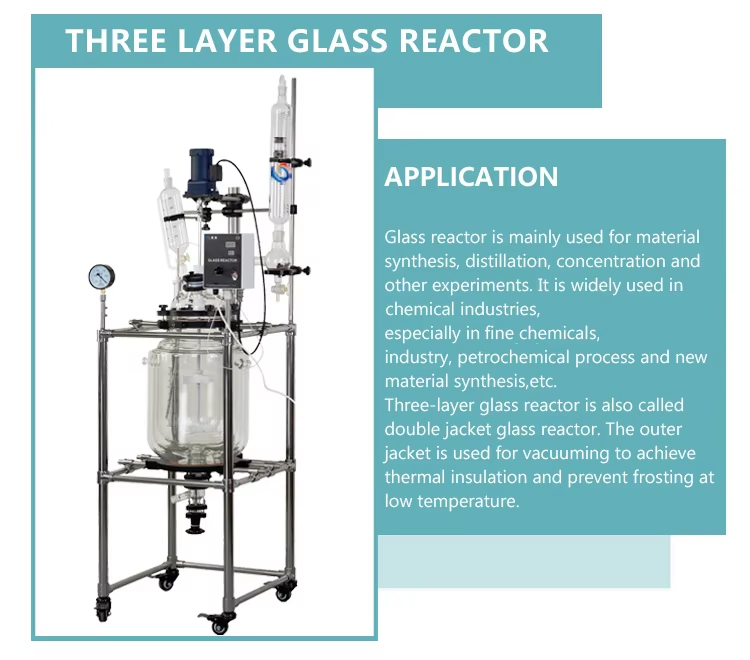 THREE LAYER GLASS REACTOR

GLASS REACTOR

APPLICATION

Glass reactor is mainly used for material synthesis, distillation, concentration and other experiments. It is widely used in chemical industries,
especially in fine chemicals,
industry, petrochemical process and new material synthesis,etc.
Three-layer glass reactor is also called double jacket glass reactor. The outer jacket is used for vacuuming to achieve thermal insulation and prevent frosting at low temperature.